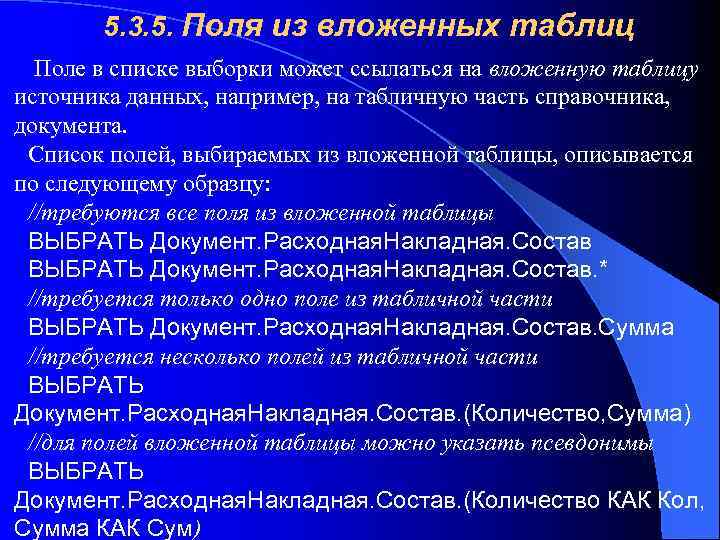 5.3.5. Поля из вложенных таблиц

Поле в списке выборки может ссылаться на вложенную таблицу источника данных, например, на табличную часть справочника, документа.

Список полей, выбираемых из вложенной таблицы, описывается по следующему образцу:

//требуются все поля из вложенной таблицы
ВЫБРАТЬ Документ.РасходнаяНакладная.Состав
ВЫБРАТЬ Документ.РасходнаяНакладная.Состав.*
//требуется только одно поле из табличной части
ВЫБРАТЬ Документ.РасходнаяНакладная.Состав.Сумма
//требуется несколько полей из табличной части
ВЫБРАТЬ
Документ.РасходнаяНакладная.Состав.(Количество,Сумма)
//для полей вложенной таблицы можно указать псевдонимы
ВЫБРАТЬ
Документ.РасходнаяНакладная.Состав.(Количество КАК Кол, Сумма КАК Сум)